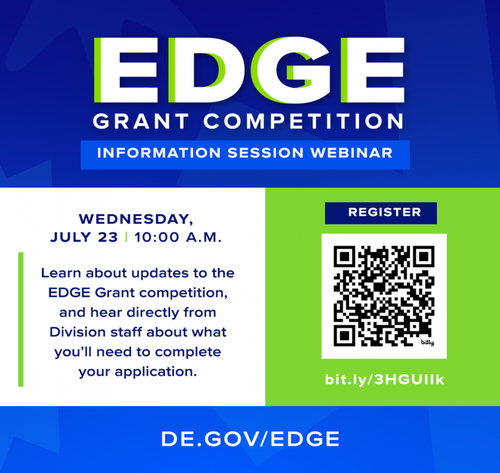 EDGE
GRANT COMPETITION
INFORMATION SESSION WEBINAR

WEDNESDAY, JULY 23 | 10:00 A.M.

Learn about updates to the EDGE Grant competition, and hear directly from Division staff about what you'll need to complete your application.

REGISTER

bitly

bit.ly/3HGUIlk

DE.GOV/EDGE